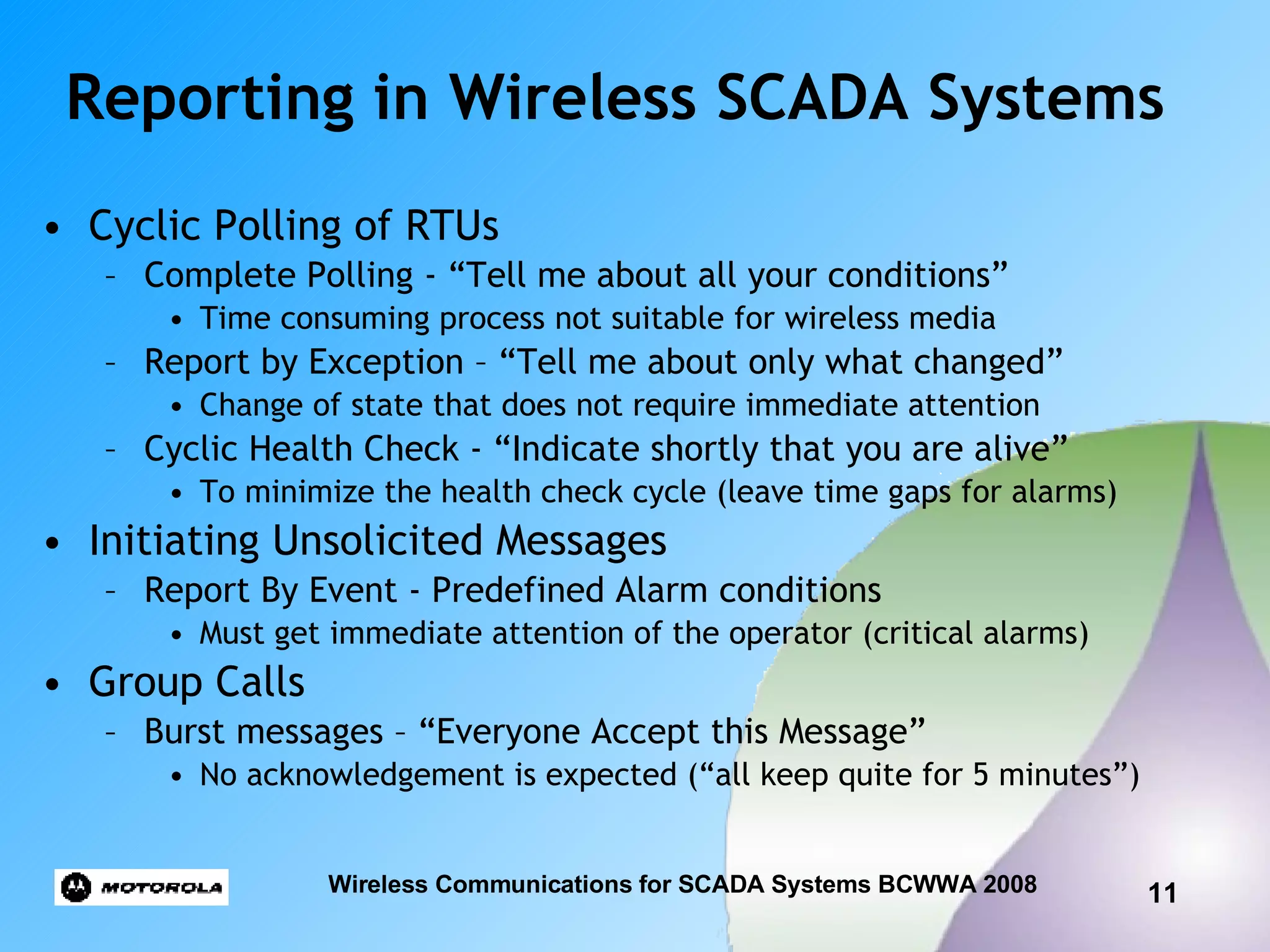 Reporting in Wireless SCADA Systems

• Cyclic Polling of RTUs
– Complete Polling - “Tell me about all your conditions”
• Time consuming process not suitable for wireless media
– Report by Exception – “Tell me about only what changed”
• Change of state that does not require immediate attention
– Cyclic Health Check - “Indicate shortly that you are alive”
• To minimize the health check cycle (leave time gaps for alarms)
• Initiating Unsolicited Messages
– Report By Event - Predefined Alarm conditions
• Must get immediate attention of the operator (critical alarms)
• Group Calls
– Burst messages – “Everyone Accept this Message”
• No acknowledgement is expected (“all keep quite for 5 minutes”)

MOTOROLA

Wireless Communications for SCADA Systems BCWWA 2008

11